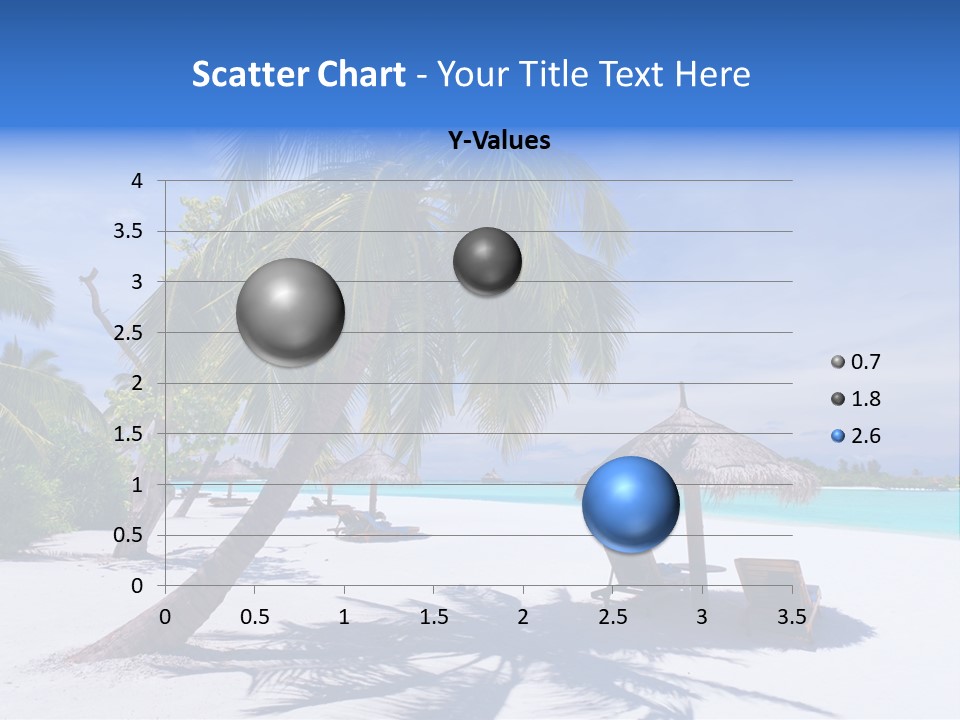 Scatter Chart - Your Title Text Here

Y-Values

4
3.5
3
2.5
2
1.5
1
0.5
0

0 0.5 1 1.5 2 2.5 3 3.5

0.7
1.8
2.6